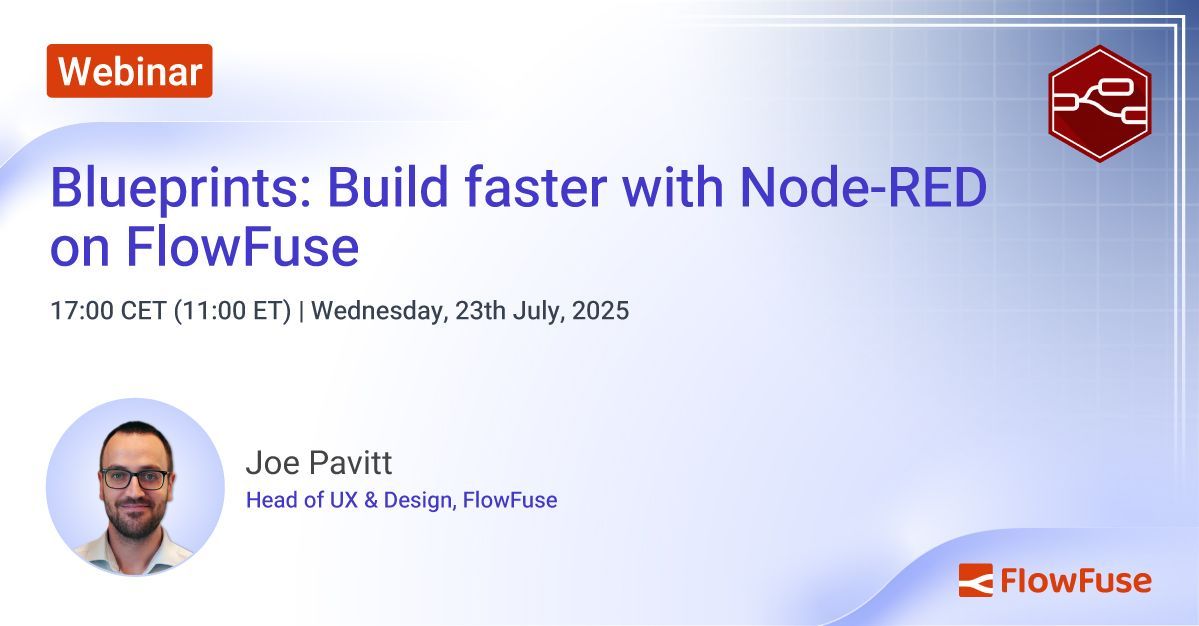 Webinar

Blueprints: Build faster with Node-RED on FlowFuse

17:00 CET (11:00 ET) | Wednesday, 23th July, 2025

Joe Pavitt
Head of UX & Design, FlowFuse

FlowFuse